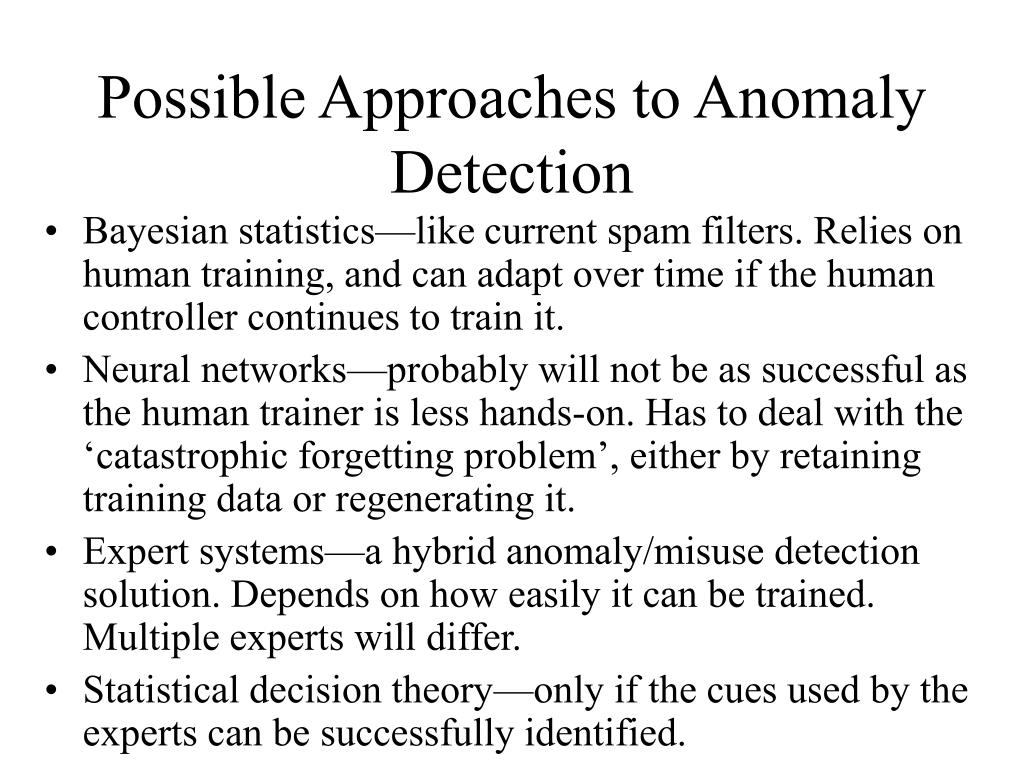 Possible Approaches to Anomaly Detection

• Bayesian statistics—like current spam filters. Relies on human training, and can adapt over time if the human controller continues to train it.
• Neural networks—probably will not be as successful as the human trainer is less hands-on. Has to deal with the ‘catastrophic forgetting problem’, either by retaining training data or regenerating it.
• Expert systems—a hybrid anomaly/misuse detection solution. Depends on how easily it can be trained. Multiple experts will differ.
• Statistical decision theory—only if the cues used by the experts can be successfully identified.